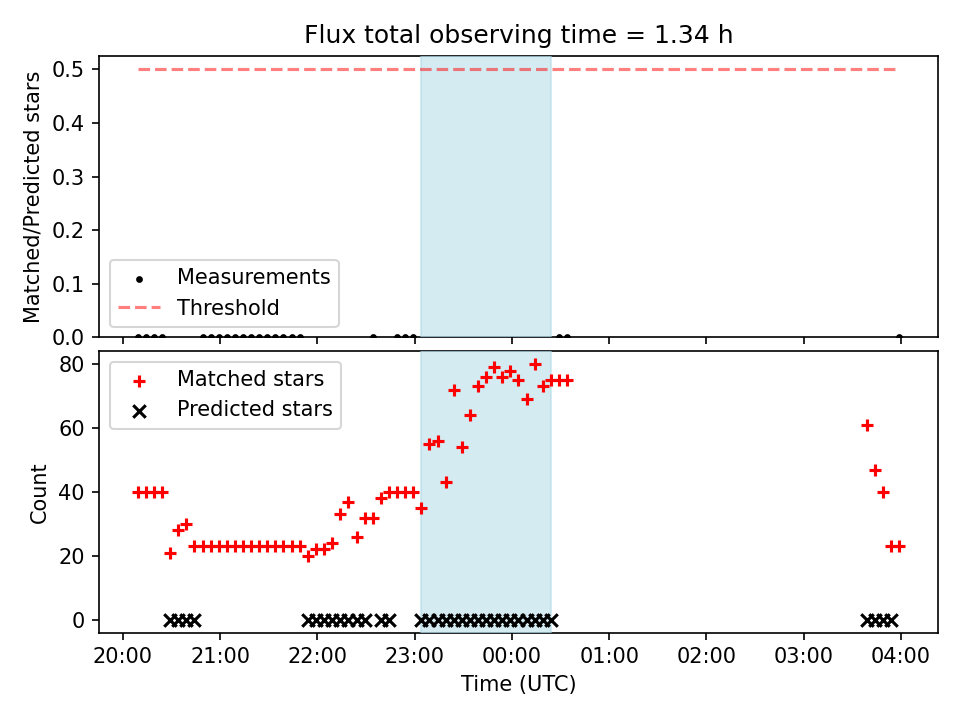 Flux total observing time = 1.34 h

Matched/Predicted stars

0.5
0.4
0.3
0.2
0.1
0.0

Measurements
Threshold

Count

80
60
40
20
0

Matched stars
Predicted stars

20:00
21:00
22:00
23:00
00:00
01:00
02:00
03:00
04:00

Time (UTC)